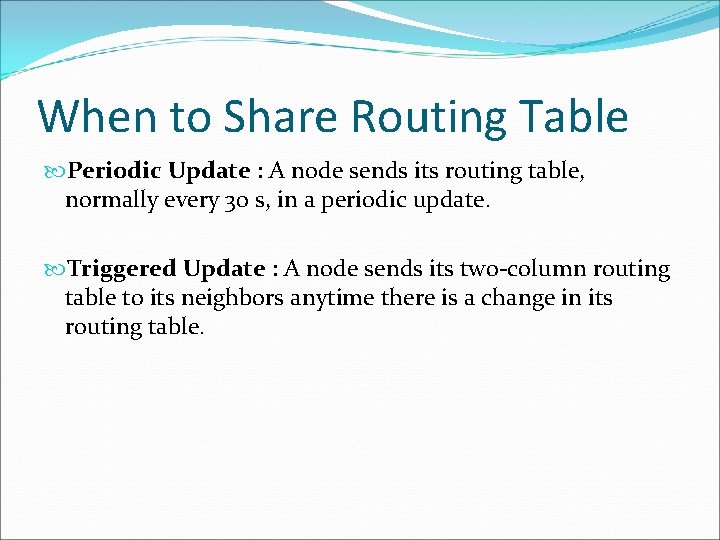 When to Share Routing Table

Periodic Update : A node sends its routing table, normally every 30 s, in a periodic update.

Triggered Update : A node sends its two-column routing table to its neighbors anytime there is a change in its routing table.